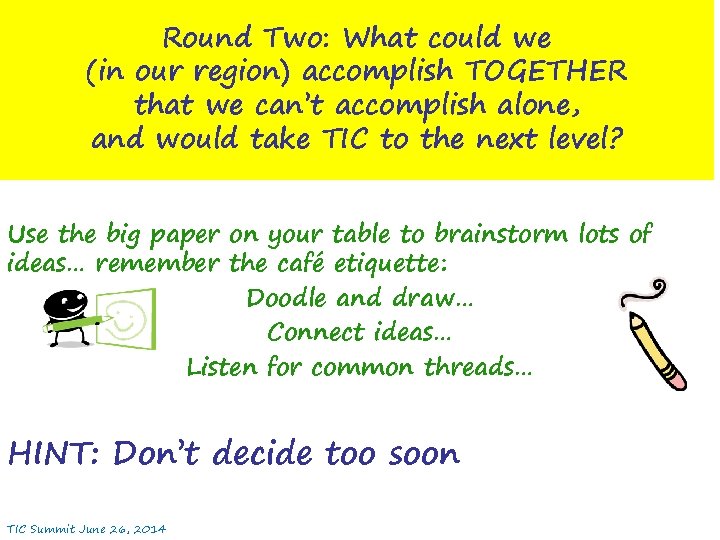 Round Two: What could we (in our region) accomplish TOGETHER that we can't accomplish alone, and would take TIC to the next level?

Use the big paper on your table to brainstorm lots of ideas… remember the café etiquette:

Doodle and draw…

Connect ideas…

Listen for common threads…

HINT: Don't decide too soon

TIC Summit June 26, 2014